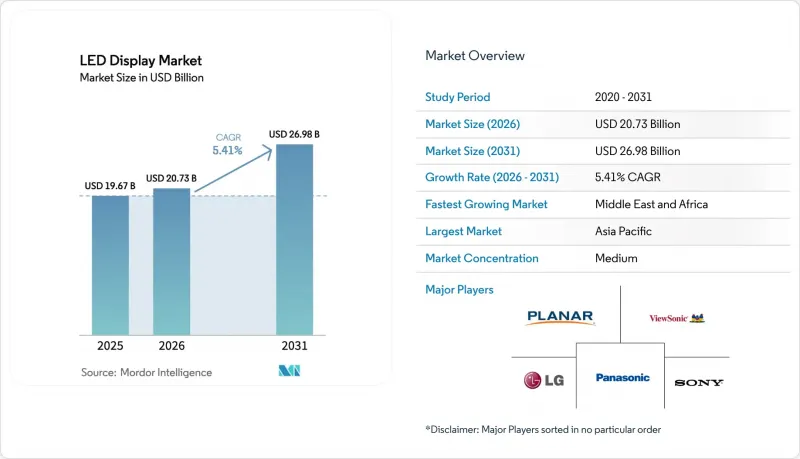 LED Display Market
Market Size in USD Billion

CAGR
5.41%

USD 19.67 B
USD 20.73 B
USD 26.98 B

2025
2026
2031

Source: Mordor Intelligence

Market Overview

| Study Period | 2020 - 2031 |
|---|---|
| Market Size (2026) | USD 20.73 Billion |
| Market Size (2031) | USD 26.98 Billion |
| Growth Rate (2026 - 2031) | 5.41% CAGR |
| Fastest Growing Market | Middle East and Africa |
| Largest Market | Asia Pacific |
| Market Concentration | Medium |

Major Players

PLANAR
ViewSonic
LG
Panasonic
SONY

*Disclaimer: Major Players sorted in no particular order